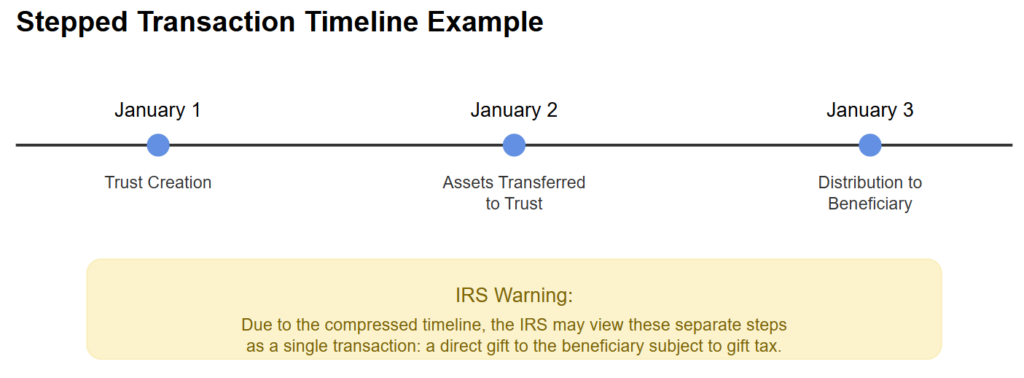 Stepped Transaction Timeline Example

January 1

Trust Creation

January 2

Assets Transferred to Trust

January 3

Distribution to Beneficiary

IRS Warning:

Due to the compressed timeline, the IRS may view these separate steps as a single transaction: a direct gift to the beneficiary subject to gift tax.